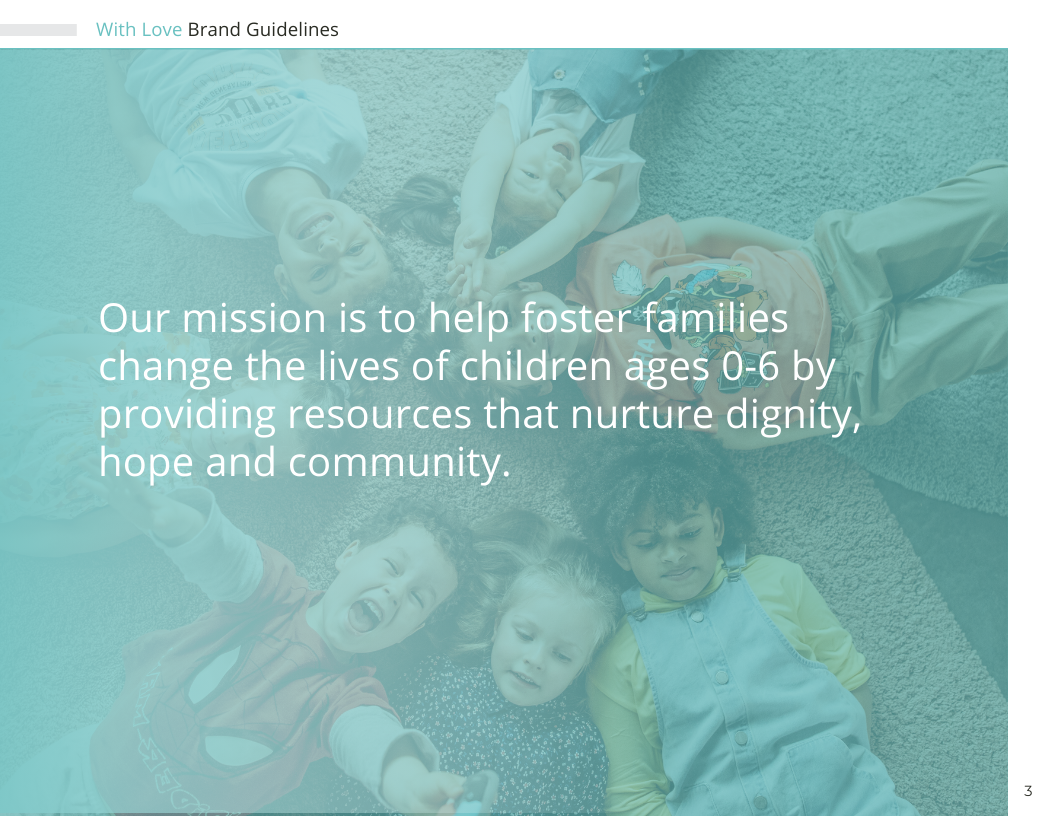 With Love Brand Guidelines

Our mission is to help foster families change the lives of children ages 0-6 by providing resources that nurture dignity, hope and community.

3